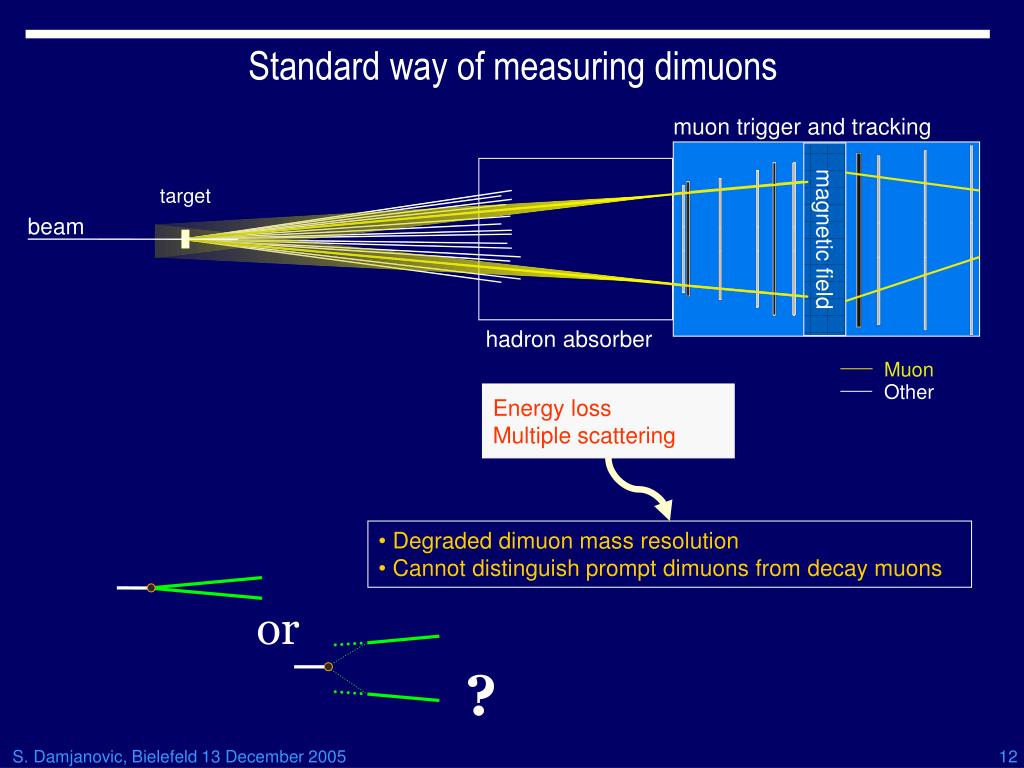 Standard way of measuring dimuons

muon trigger and tracking

target

beam

magnetic field

hadron absorber

Muon
Other

Energy loss
Multiple scattering

• Degraded dimuon mass resolution
• Cannot distinguish prompt dimuons from decay muons

or

?

S. Damjanovic, Bielefeld 13 December 2005

12